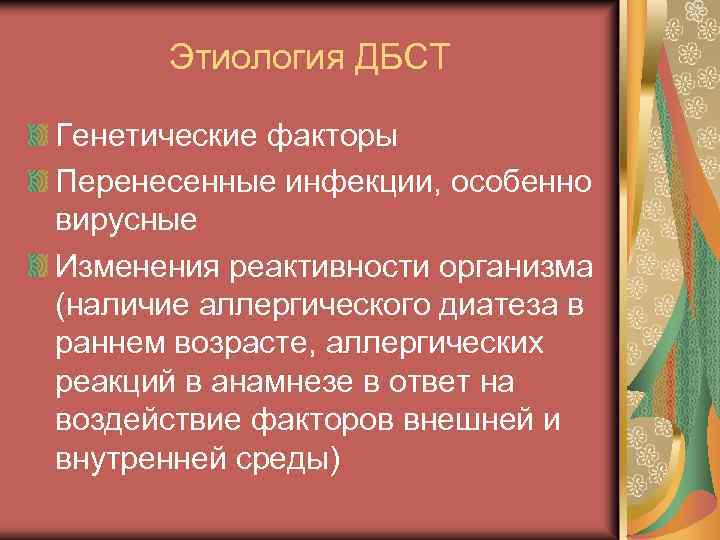 Этиология ДБСТ

Генетические факторы

Перенесенные инфекции, особенно вирусные

Изменения реактивности организма (наличие аллергического диатеза в раннем возрасте, аллергических реакций в анамнезе в ответ на воздействие факторов внешней и внутренней среды)